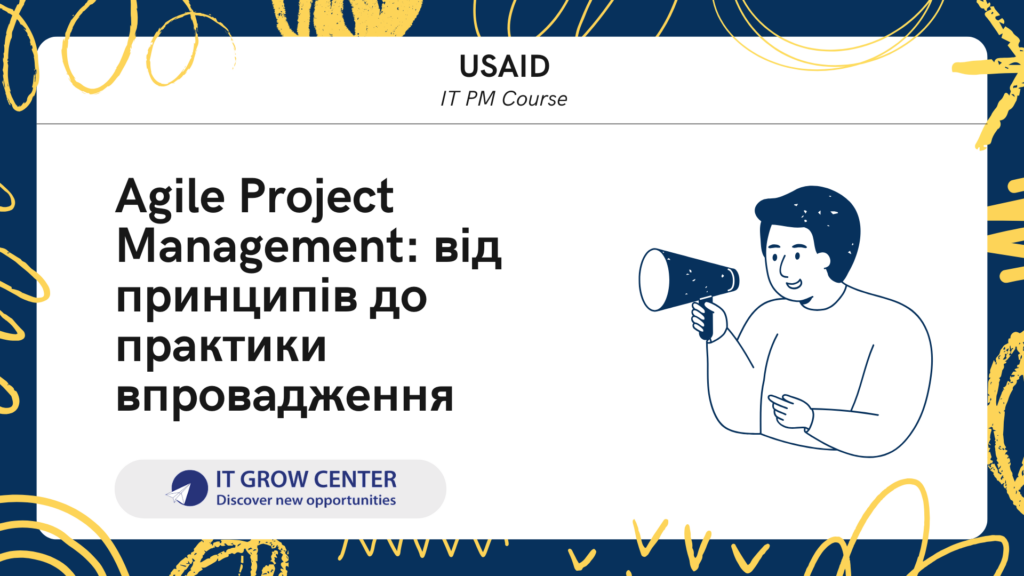 USAID
IT PM Course

Agile Project Management: від принципів до практики впровадження

IT GROW CENTER
Discover new opportunities